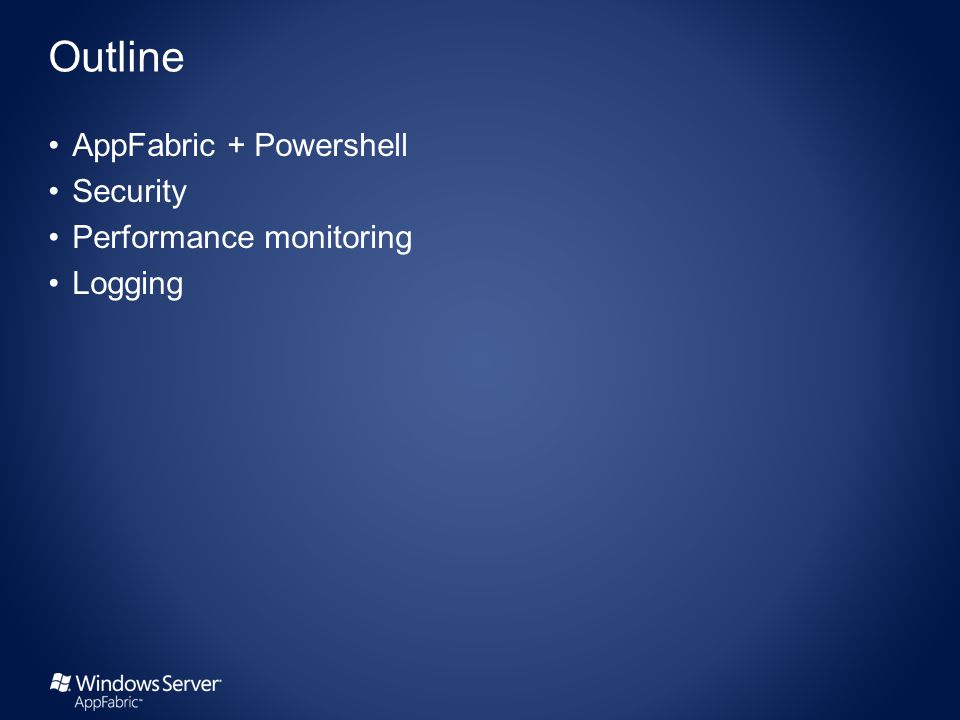 Outline

• AppFabric + Powershell
• Security
• Performance monitoring
• Logging

Windows Server
AppFabric